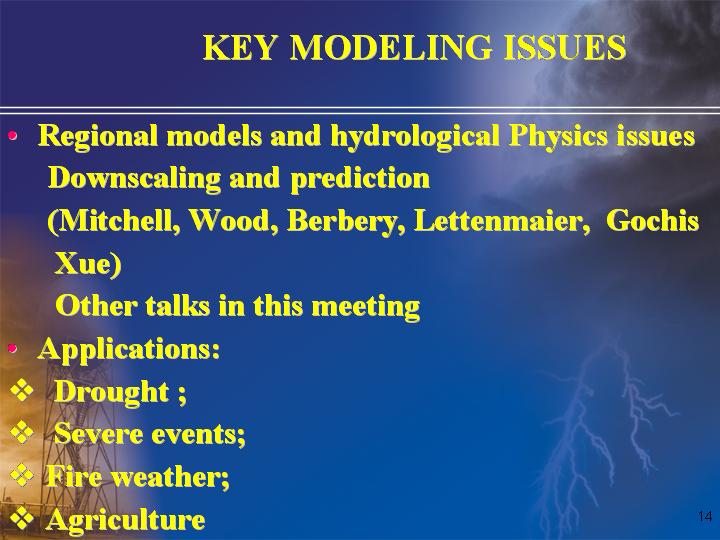 KEY MODELING ISSUES

• Regional models and hydrological Physics issues
Downscaling and prediction
(Mitchell, Wood, Berbery, Lettenmaier, Gochis Xue)
Other talks in this meeting

• Applications:
❖ Drought ;
❖ Severe events;
❖ Fire weather;
❖ Agriculture

14